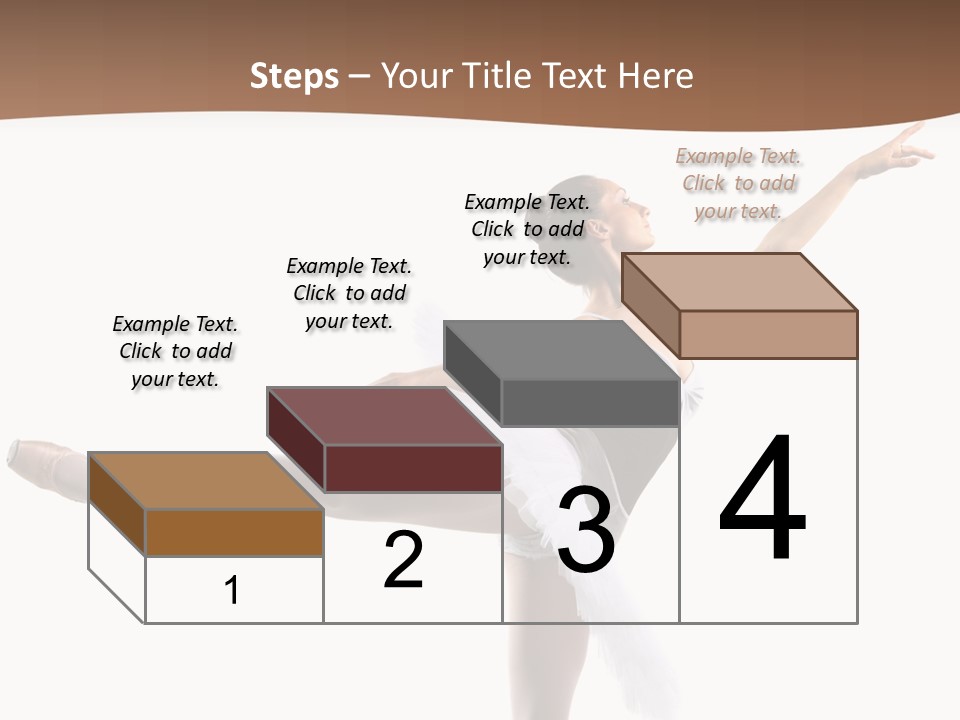 Steps – Your Title Text Here

Example Text. Click to add your text.

Example Text. Click to add your text.

Example Text. Click to add your text.

Example Text. Click to add your text.

1

2

3

4